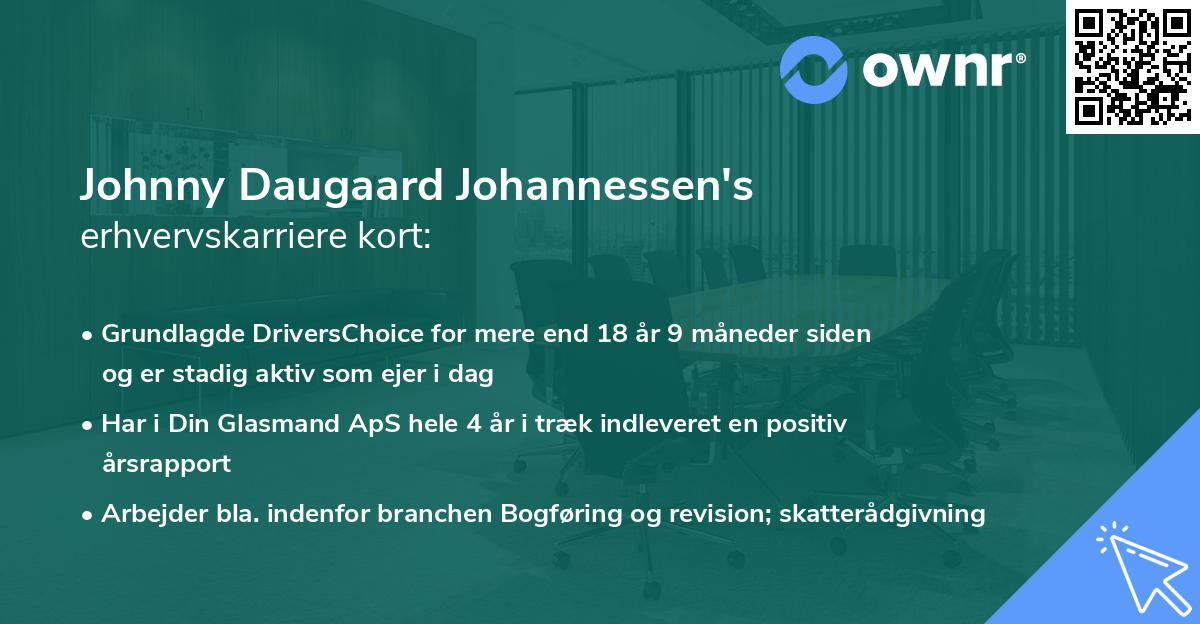 ownr®

Johnny Daugaard Johannessen's
erhvervskarriere kort:

• Grundlagde DriversChoice for mere end 18 år 9 måneder siden og er stadig aktiv som ejer i dag

• Har i Din Glasmand ApS hele 4 år i træk indleveret en positiv årsrapport

• Arbejder bla. indenfor branchen Bogføring og revision; skatterådgivning